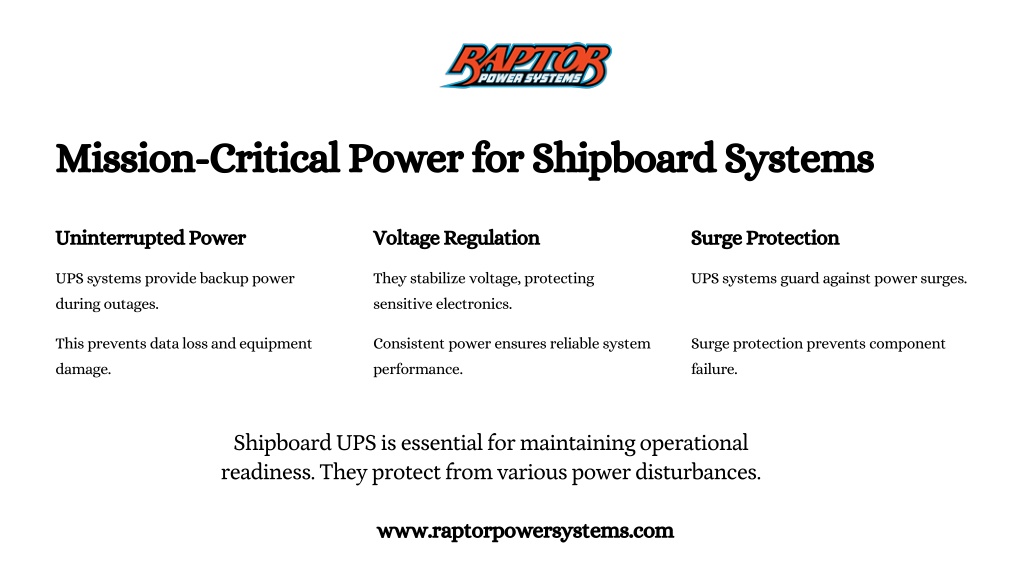 RAPTOR
POWER SYSTEMS

Mission-Critical Power for Shipboard Systems

Uninterrupted Power

UPS systems provide backup power during outages.

This prevents data loss and equipment damage.

Voltage Regulation

They stabilize voltage, protecting sensitive electronics.

Consistent power ensures reliable system performance.

Surge Protection

UPS systems guard against power surges.

Surge protection prevents component failure.

Shipboard UPS is essential for maintaining operational readiness. They protect from various power disturbances.

www.raptorpowersystems.com